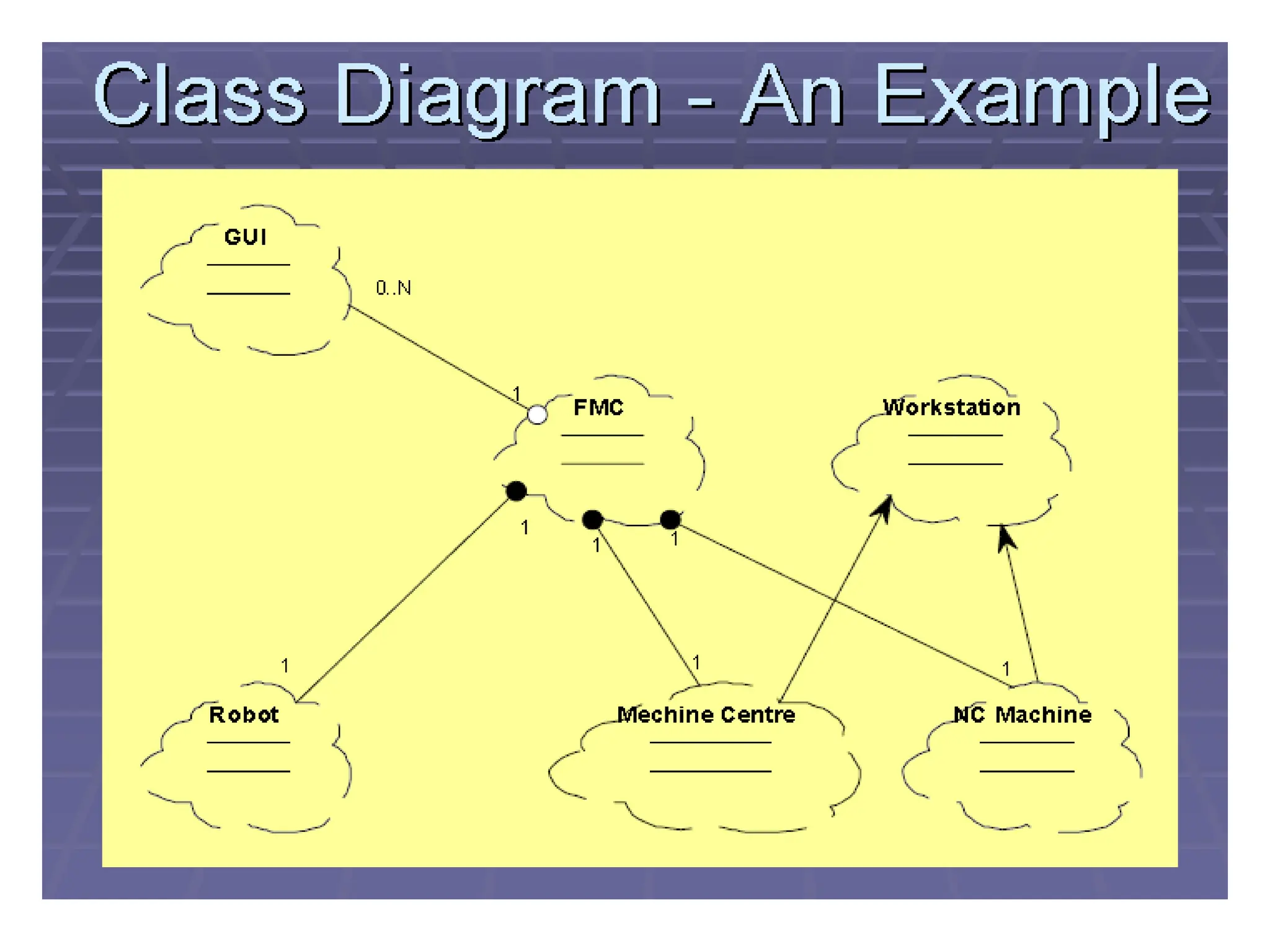 Class Diagram - An Example

GUI

0..N

1

FMC

Workstation

1

1

1

1

1

1

Robot

Mechine Centre

NC Machine